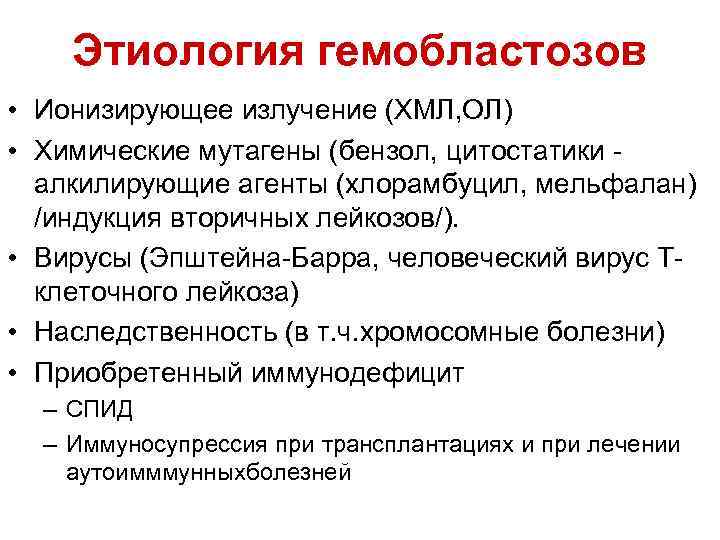 Этиология гемобластозов

• Ионизирующее излучение (ХМЛ,ОЛ)
• Химические мутагены (бензол, цитостатики - алкилирующие агенты (хлорамбуцил, мельфалан) /индукция вторичных лейкозов/).
• Вирусы (Эпштейна-Барра, человеческий вирус Т-клеточного лейкоза)
• Наследственность (в т.ч.хромосомные болезни)
• Приобретенный иммунодефицит
– СПИД
– Иммуносупрессия при трансплантациях и при лечении аутоимммунныхболезней